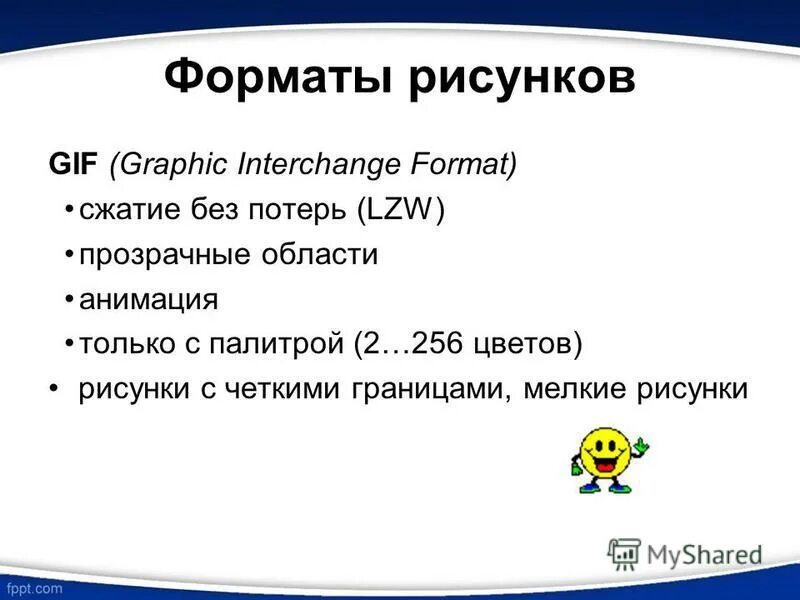 Форматы рисунков

GIF (Graphic Interchange Format)

• сжатие без потерь (LZW)
• прозрачные области
• анимация
• только с палитрой (2…256 цветов)
• рисунки с четкими границами, мелкие рисунки

MyShared

fppt.com